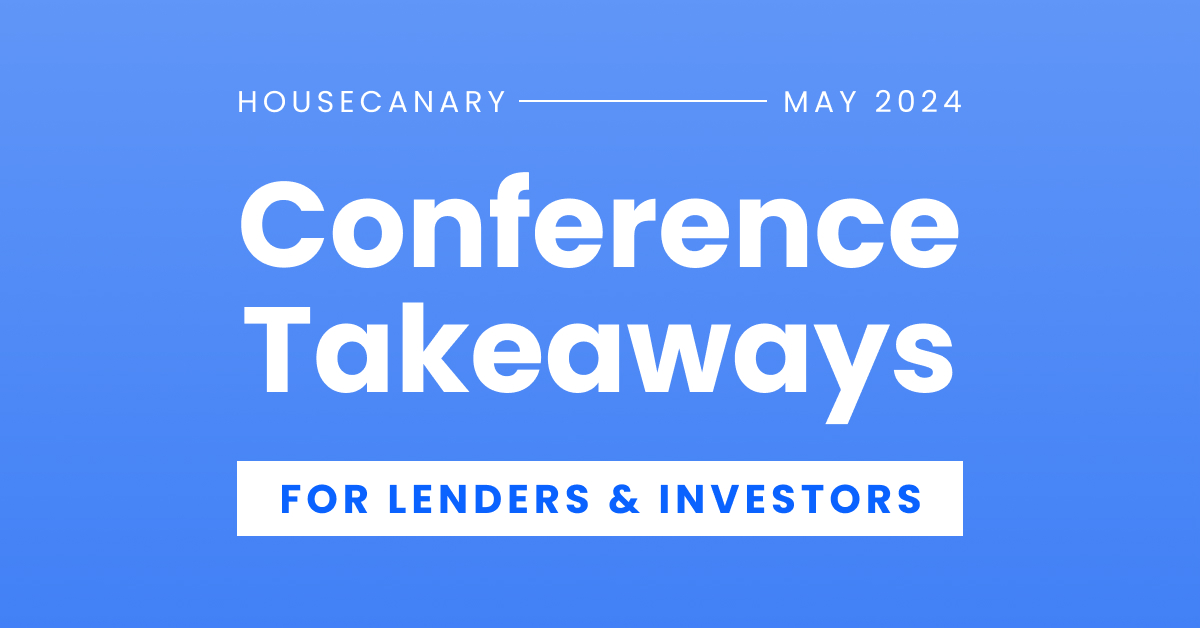 HOUSECANARY MAY 2024

Conference Takeaways

FOR LENDERS & INVESTORS